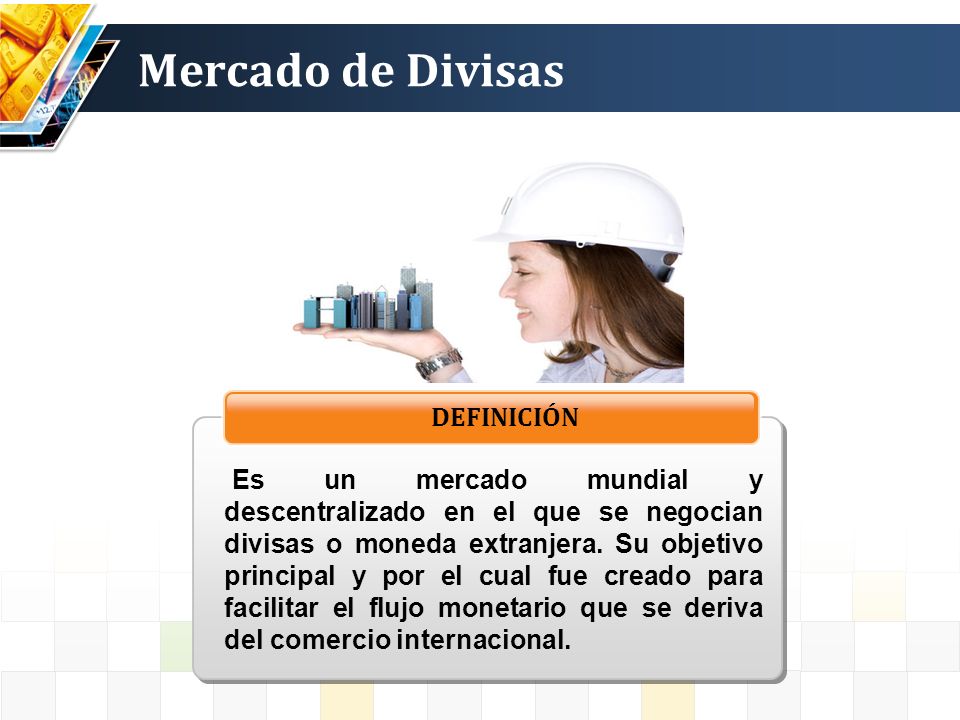 Mercado de Divisas

DEFINICIÓN

Es un mercado mundial y descentralizado en el que se negocian divisas o moneda extranjera. Su objetivo principal y por el cual fue creado para facilitar el flujo monetario que se deriva del comercio internacional.